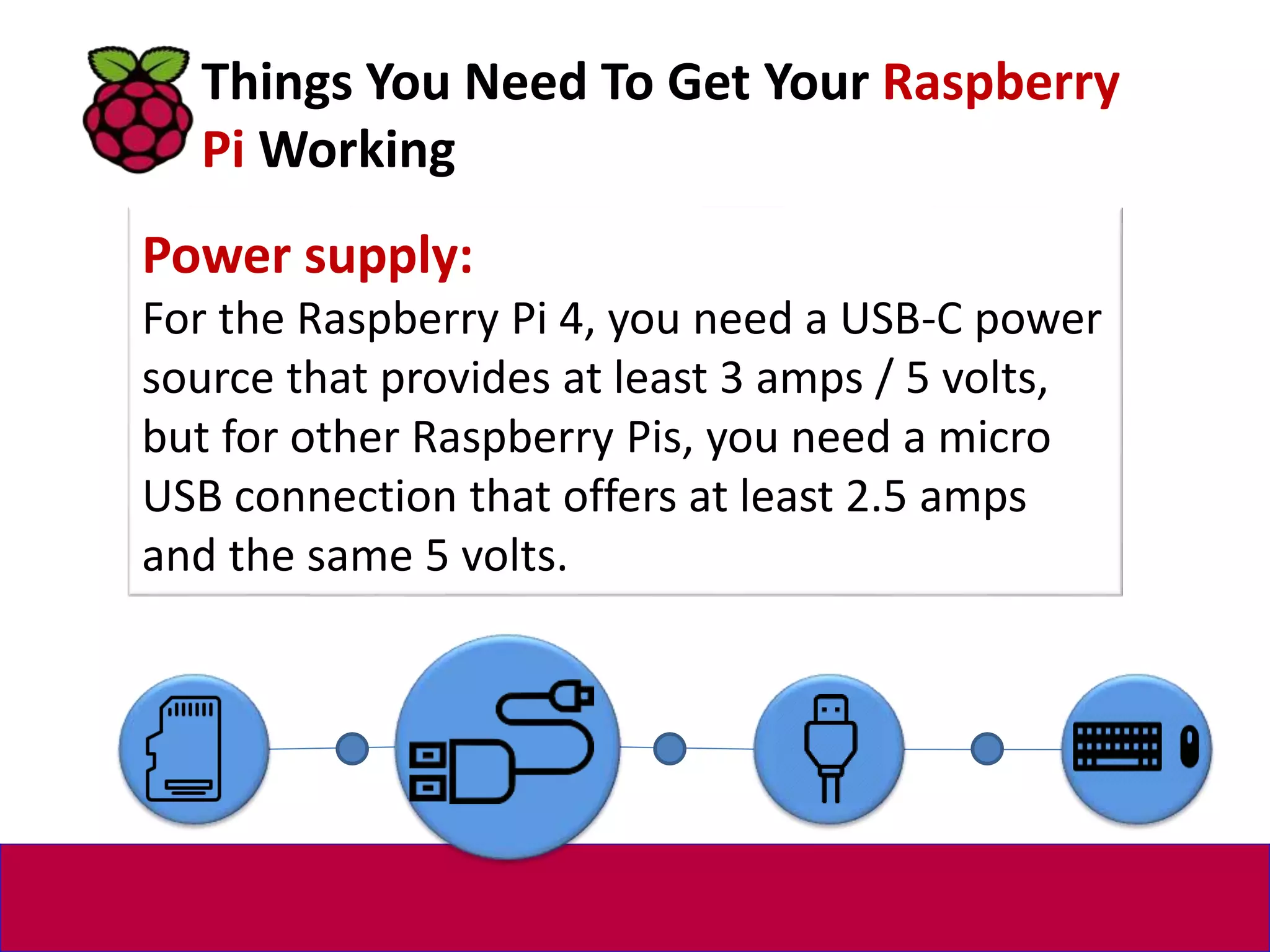 Things You Need To Get Your Raspberry Pi Working

Power supply:
For the Raspberry Pi 4, you need a USB-C power source that provides at least 3 amps / 5 volts, but for other Raspberry Pis, you need a micro USB connection that offers at least 2.5 amps and the same 5 volts.